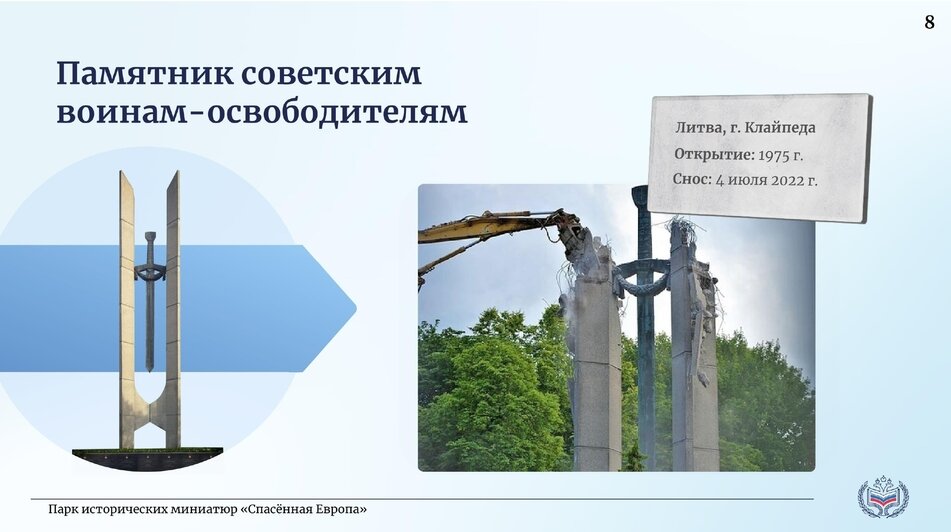 8

Памятник советским воинам-освободителям

Литва, г. Клайпеда
Открытие: 1975 г.
Снос: 4 июля 2022 г.

Парк исторических миниатюр «Спасённая Европа»